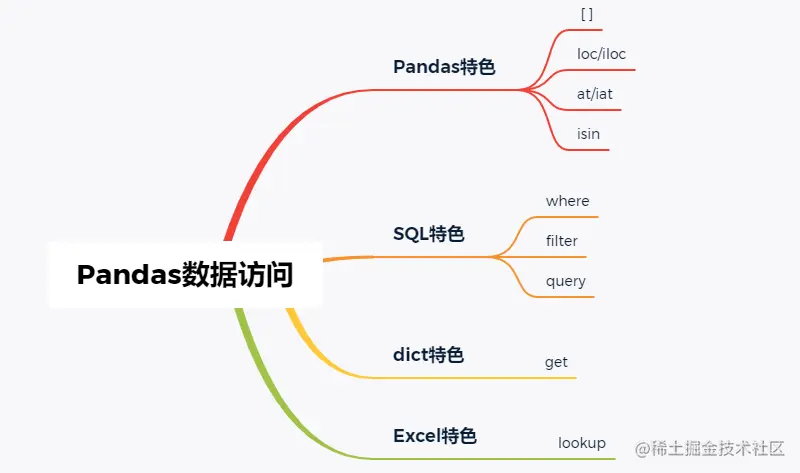 Pandas数据访问

Pandas特色
[ ]
loc/iloc
at/iat
isin

SQL特色
where
filter
query

dict特色
get

Excel特色
lookup

@稀土掘金技术社区